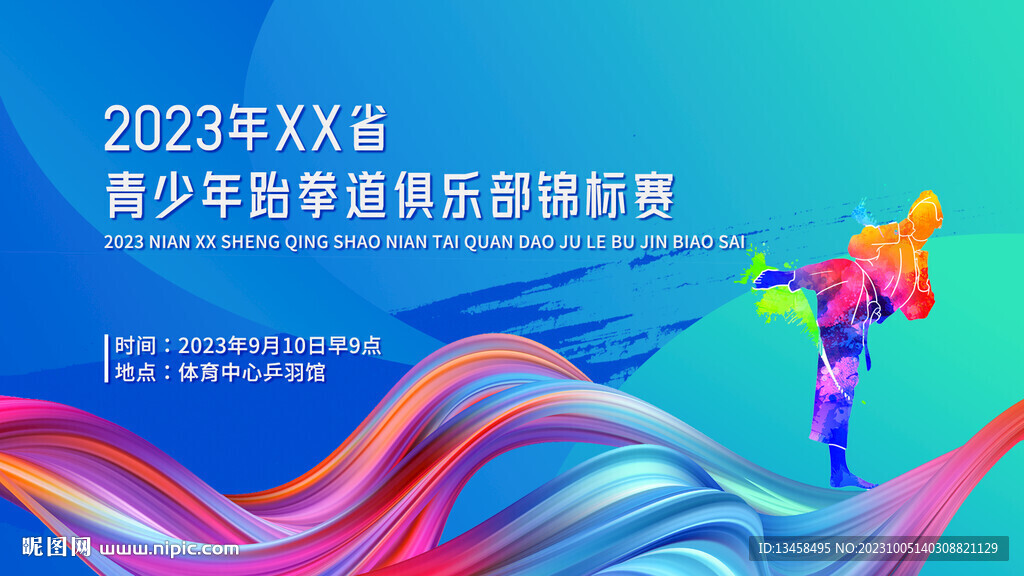 2023年XX省
青少年跆拳道俱乐部锦标赛
2023 NIAN XX SHENG QING SHAO NIAN TAI QUAN DAO JU LE BU JIN BIAO SAI

时间：2023年9月10日早9点
地点：体育中心乒羽馆

昵图网 www.nipic.com

ID:13458495 NO:20231005140308821129